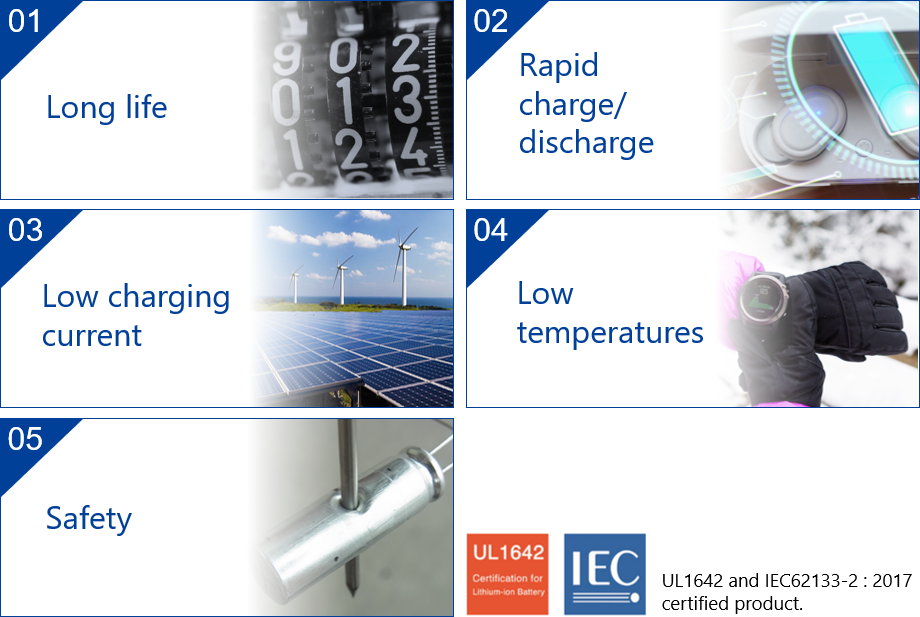 01

Long life

9 0 2
0 1 3
1 2 4

02

Rapid charge/ discharge

03

Low charging current

04

Low temperatures

05

Safety

UL1642
Certification for Lithium-ion Battery

IEC

UL1642 and IEC62133-2 : 2017 certified product.